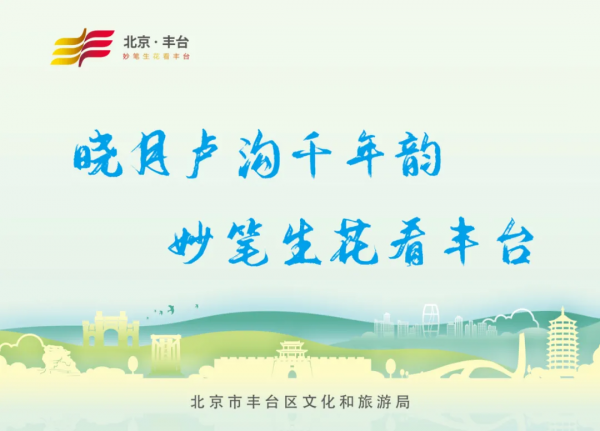 北京·丰台
妙笔生花看丰台

晓月卢沟千年韵
妙笔生花看丰台

北京市丰台区文化和旅游局